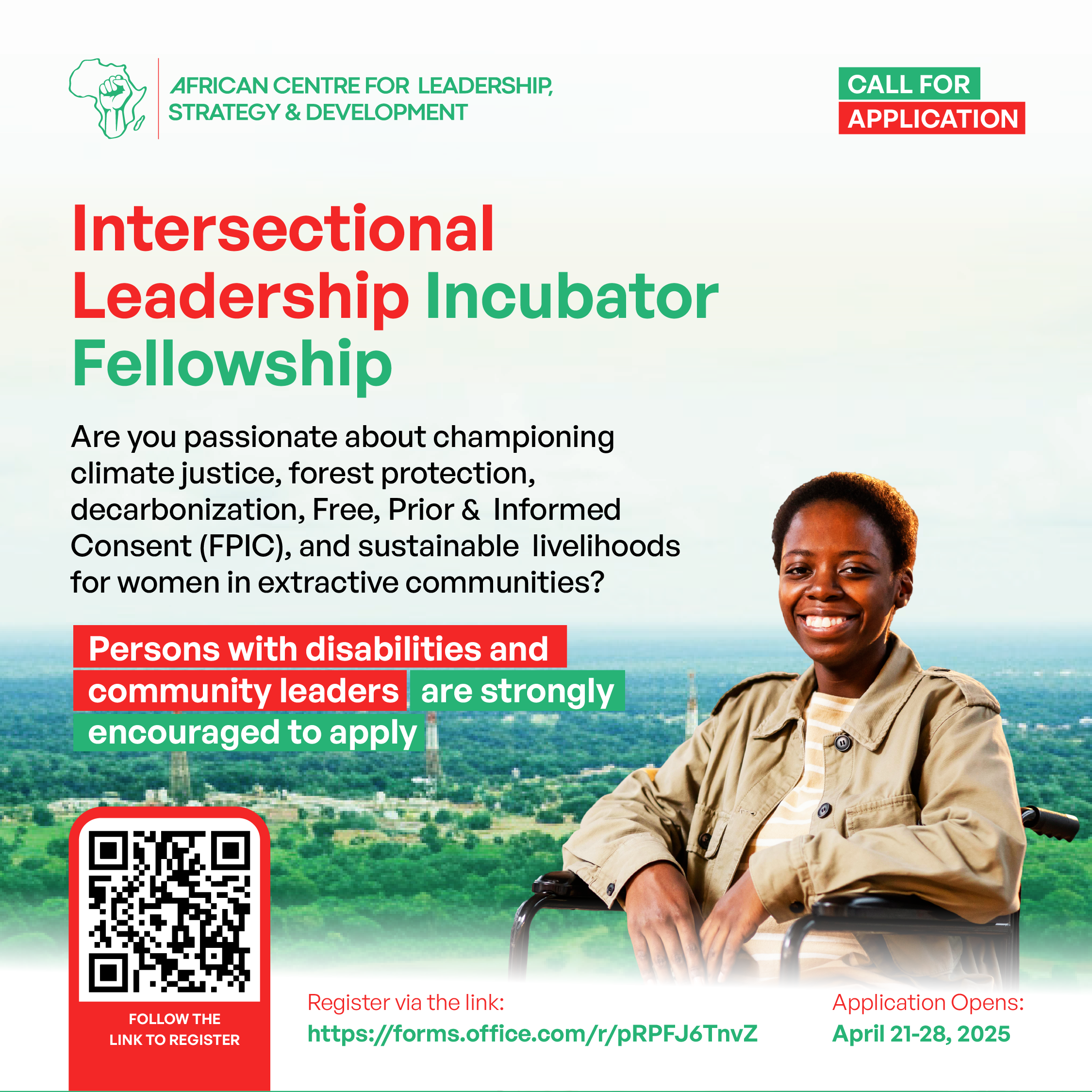 AFRICAN CENTRE FOR LEADERSHIP, STRATEGY & DEVELOPMENT

CALL FOR APPLICATION

Intersectional Leadership Incubator Fellowship

Are you passionate about championing climate justice, forest protection, decarbonization, Free, Prior & Informed Consent (FPIC), and sustainable livelihoods for women in extractive communities?

Persons with disabilities and community leaders are strongly encouraged to apply

FOLLOW THE LINK TO REGISTER

Register via the link:
https://forms.office.com/r/pRPFJ6TnvZ

Application Opens:
April 21-28, 2025